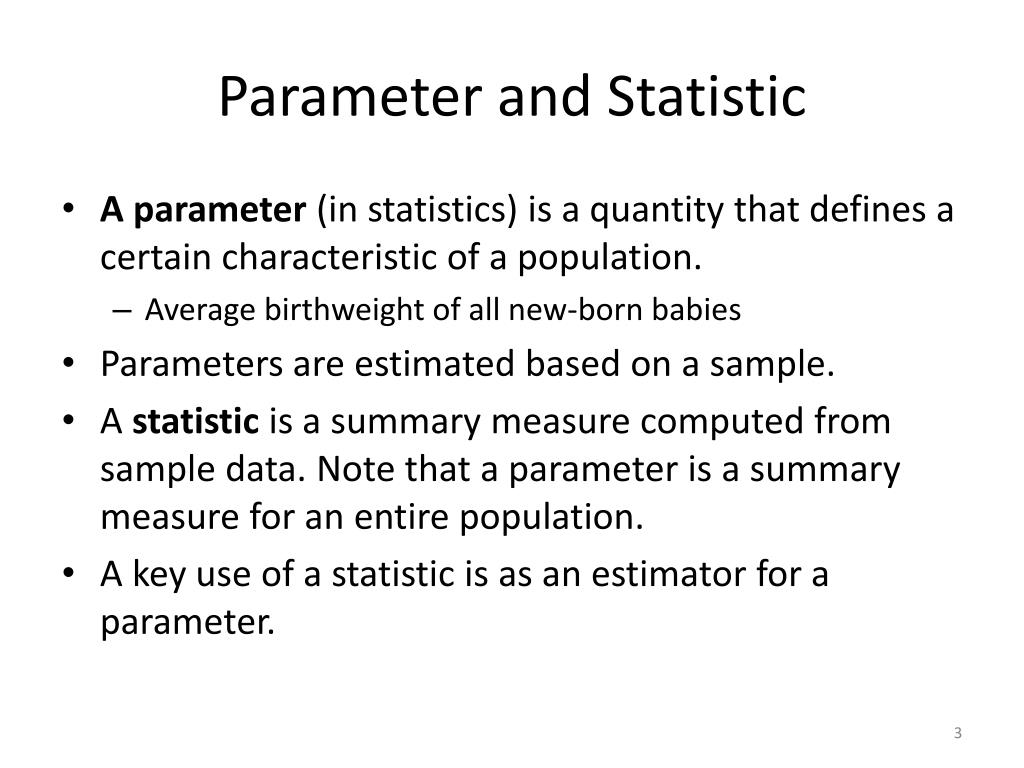 Parameter and Statistic

• A parameter (in statistics) is a quantity that defines a certain characteristic of a population.
  – Average birthweight of all new-born babies
• Parameters are estimated based on a sample.
• A statistic is a summary measure computed from sample data. Note that a parameter is a summary measure for an entire population.
• A key use of a statistic is as an estimator for a parameter.

3